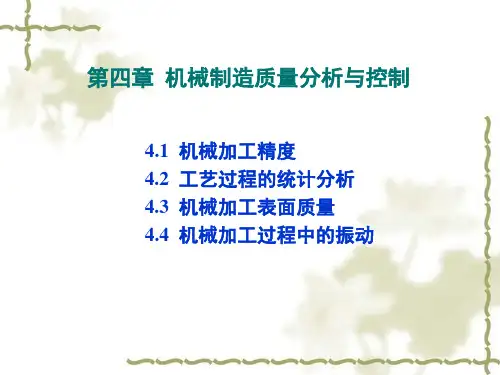 第四章 机械制造质量分析与控制

4.1 机械加工精度
4.2 工艺过程的统计分析
4.3 机械加工表面质量
4.4 机械加工过程中的振动